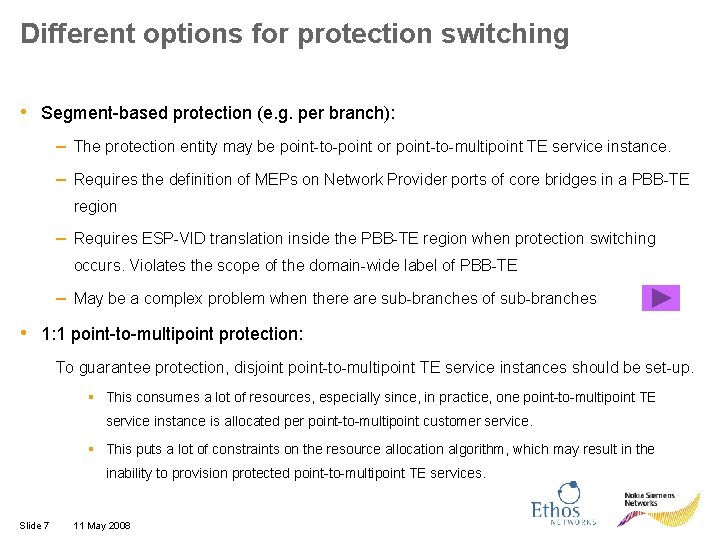 Different options for protection switching

• Segment-based protection (e.g. per branch):

– The protection entity may be point-to-point or point-to-multipoint TE service instance.

– Requires the definition of MEPs on Network Provider ports of core bridges in a PBB-TE region

– Requires ESP-VID translation inside the PBB-TE region when protection switching occurs. Violates the scope of the domain-wide label of PBB-TE

– May be a complex problem when there are sub-branches of sub-branches

• 1:1 point-to-multipoint protection:

To guarantee protection, disjoint point-to-multipoint TE service instances should be set-up.

▪ This consumes a lot of resources, especially since, in practice, one point-to-multipoint TE service instance is allocated per point-to-multipoint customer service.

▪ This puts a lot of constraints on the resource allocation algorithm, which may result in the inability to provision protected point-to-multipoint TE services.

Slide 7 11 May 2008

Ethos NETWORKS

Nokia Siemens Networks